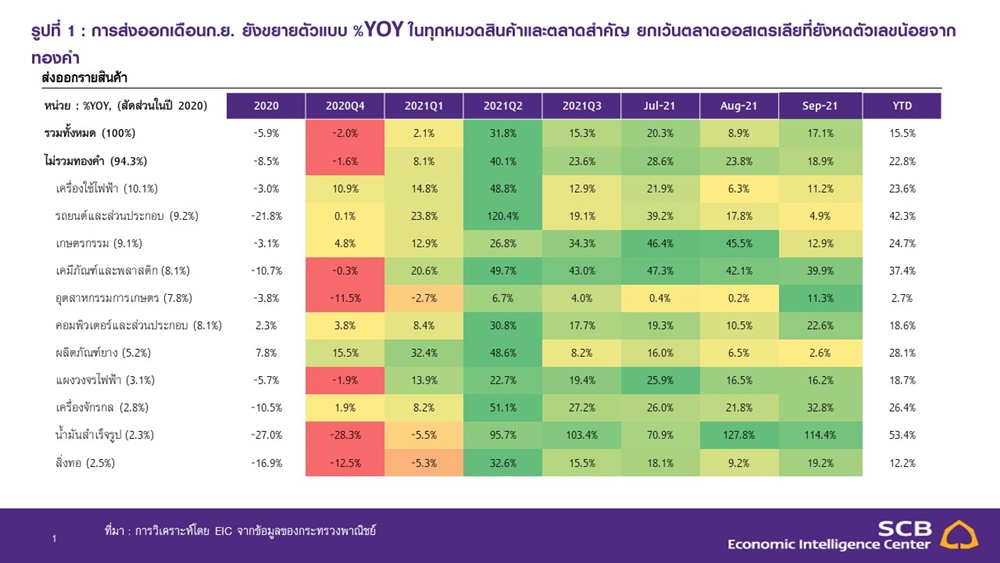 รูปที่ 1 : การส่งออกเดือนก.ย. ยังขยายตัวแบบ %YOY ในทุกหมวดสินค้าและตลาดสำคัญ ยกเว้นตลาดออสเตรเลียที่ยังหดตัวเลขน้อยจากทองคำ

ส่งออกรายสินค้า

| หน่วย : %YOY, (สัดส่วนในปี 2020) | 2020 | 2020Q4 | 2021Q1 | 2021Q2 | 2021Q3 | Jul-21 | Aug-21 | Sep-21 | YTD |
|---|---|---|---|---|---|---|---|---|---|
| รวมทั้งหมด (100%) | -5.9% | -2.0% | 2.1% | 31.8% | 15.3% | 20.3% | 8.9% | 17.1% | 15.5% |
| ไม่รวมทองคำ (94.3%) | -8.5% | -1.6% | 8.1% | 40.1% | 23.6% | 28.6% | 23.8% | 18.9% | 22.8% |
| เครื่องใช้ไฟฟ้า (10.1%) | -3.0% | 10.9% | 14.8% | 48.8% | 12.9% | 21.9% | 6.3% | 11.2% | 23.6% |
| รถยนต์และส่วนประกอบ (9.2%) | -21.8% | 0.1% | 23.8% | 120.4% | 19.1% | 39.2% | 17.8% | 4.9% | 42.3% |
| เกษตรกรรม (9.1%) | -3.1% | 4.8% | 12.9% | 26.8% | 34.3% | 46.4% | 45.5% | 12.9% | 24.7% |
| เคมีภัณฑ์และพลาสติก (8.1%) | -10.7% | -0.3% | 20.6% | 49.7% | 43.0% | 47.3% | 42.1% | 39.9% | 37.4% |
| อุตสาหกรรมการเกษตร (7.8%) | -3.8% | -11.5% | -2.7% | 6.7% | 4.0% | 0.4% | 0.2% | 11.3% | 2.7% |
| คอมพิวเตอร์และส่วนประกอบ (8.1%) | 2.3% | 3.8% | 8.4% | 30.8% | 17.7% | 19.3% | 10.5% | 22.6% | 18.6% |
| ผลิตภัณฑ์ยาง (5.2%) | 7.8% | 15.5% | 32.4% | 48.6% | 8.2% | 16.0% | 6.5% | 2.6% | 28.1% |
| แผงวงจรไฟฟ้า (3.1%) | -5.7% | -1.9% | 13.9% | 22.7% | 19.4% | 25.9% | 16.5% | 16.2% | 18.7% |
| เครื่องจักรกล (2.8%) | -10.5% | 1.9% | 8.2% | 51.1% | 27.2% | 26.0% | 21.8% | 32.8% | 26.4% |
| น้ำมันสำเร็จรูป (2.3%) | -27.0% | -28.3% | -5.5% | 95.7% | 103.4% | 70.9% | 127.8% | 114.4% | 53.4% |
| สิ่งทอ (2.5%) | -16.9% | -12.5% | -5.3% | 32.6% | 15.5% | 18.1% | 9.2% | 19.2% | 12.2% |

1 ที่มา : การวิเคราะห์โดย EIC จากข้อมูลของกระทรวงพาณิชย์

SCB
Economic Intelligence Center